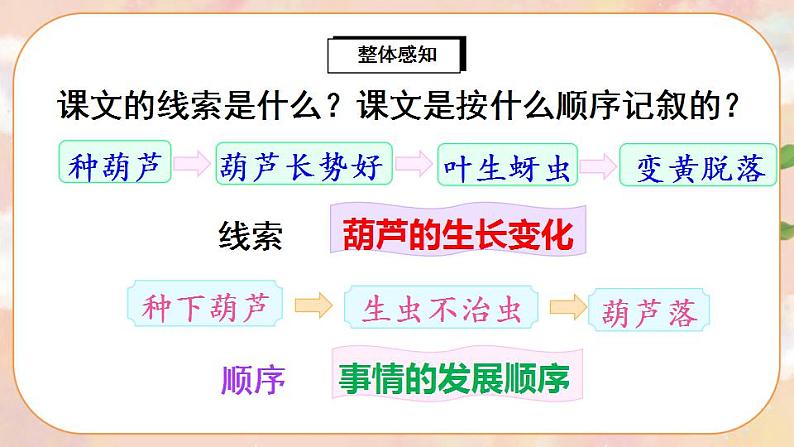 整体感知

课文的线索是什么？课文是按什么顺序记叙的？

种葫芦 葫芦长势好 叶生蚜虫 变黄脱落

线索 葫芦的生长变化

种下葫芦 生虫不治虫 葫芦落

顺序 事情的发展顺序